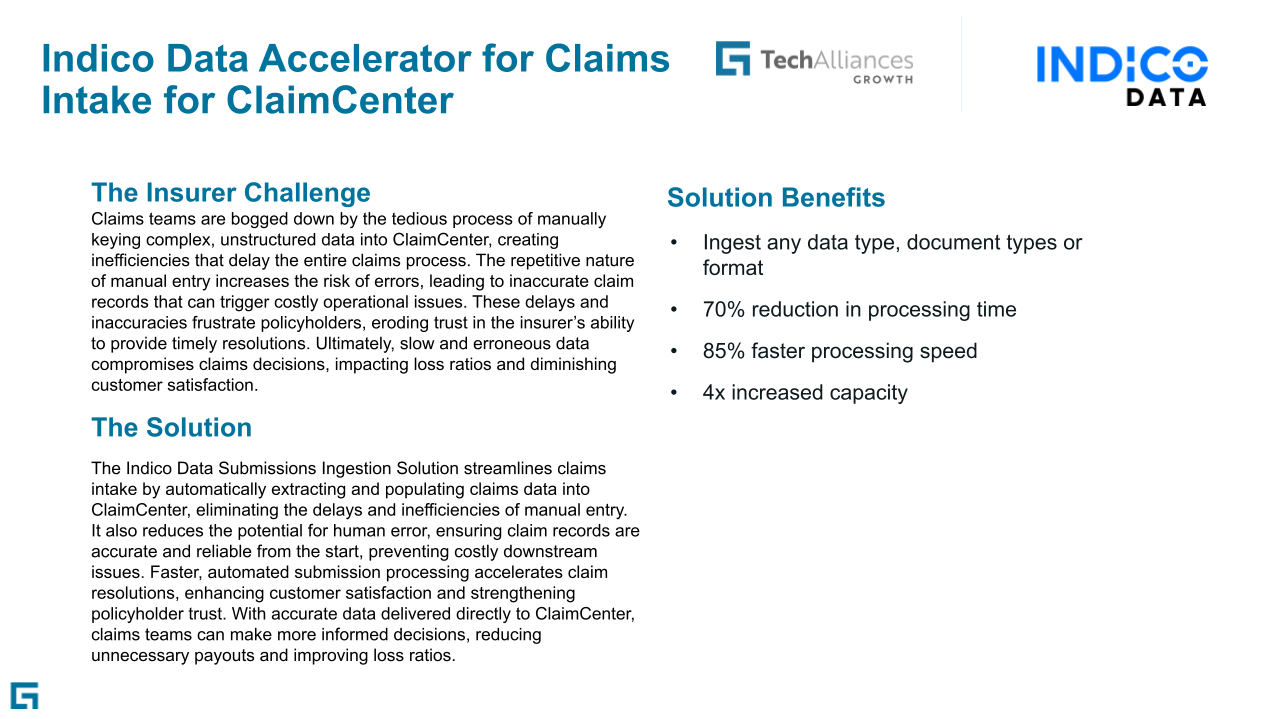 Indico Data Accelerator for Claims Intake for ClaimCenter

TechAlliances GROWTH

INDICO DATA

The Insurer Challenge
Claims teams are bogged down by the tedious process of manually keying complex, unstructured data into ClaimCenter, creating inefficiencies that delay the entire claims process. The repetitive nature of manual entry increases the risk of errors, leading to inaccurate claim records that can trigger costly operational issues. These delays and inaccuracies frustrate policyholders, eroding trust in the insurer's ability to provide timely resolutions. Ultimately, slow and erroneous data compromises claims decisions, impacting loss ratios and diminishing customer satisfaction.

The Solution

The Indico Data Submissions Ingestion Solution streamlines claims intake by automatically extracting and populating claims data into ClaimCenter, eliminating the delays and inefficiencies of manual entry. It also reduces the potential for human error, ensuring claim records are accurate and reliable from the start, preventing costly downstream issues. Faster, automated submission processing accelerates claim resolutions, enhancing customer satisfaction and strengthening policyholder trust. With accurate data delivered directly to ClaimCenter, claims teams can make more informed decisions, reducing unnecessary payouts and improving loss ratios.

Solution Benefits

• Ingest any data type, document types or format
• 70% reduction in processing time
• 85% faster processing speed
• 4x increased capacity